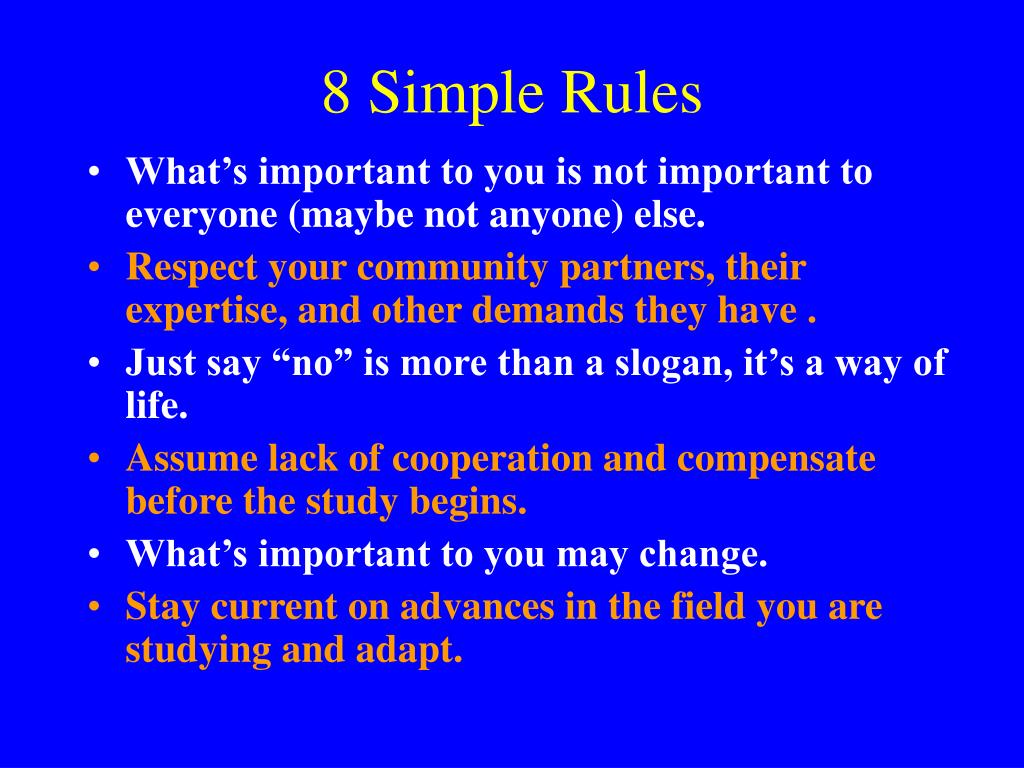 8 Simple Rules

• What’s important to you is not important to everyone (maybe not anyone) else.
• Respect your community partners, their expertise, and other demands they have .
• Just say “no” is more than a slogan, it’s a way of life.
• Assume lack of cooperation and compensate before the study begins.
• What’s important to you may change.
• Stay current on advances in the field you are studying and adapt.